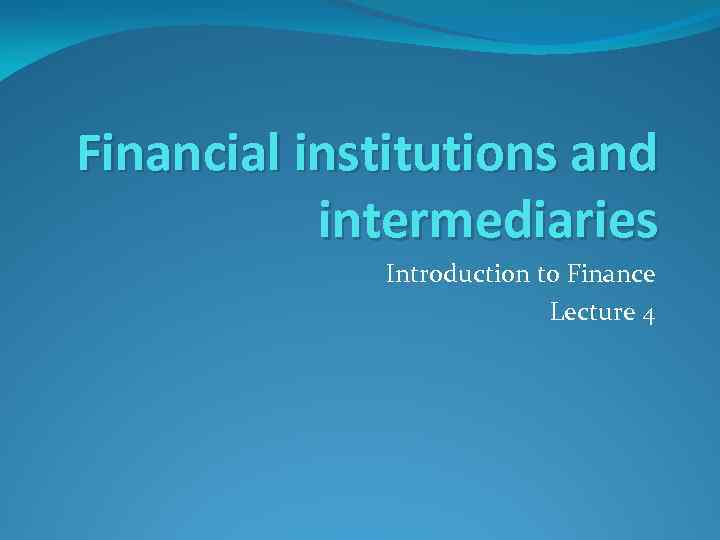 Financial institutions and intermediaries

Introduction to Finance
Lecture 4